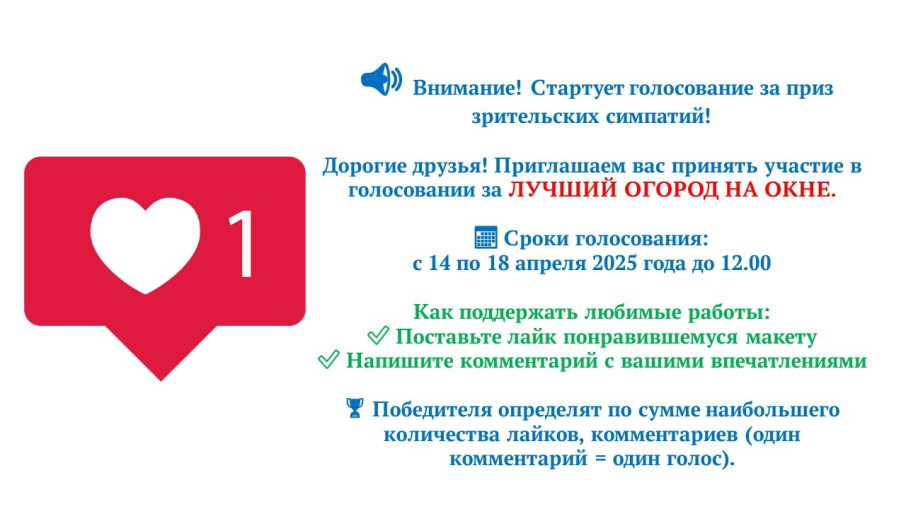 1

Внимание! Стартует голосование за приз зрительских симпатий!

Дорогие друзья! Приглашаем вас принять участие в голосовании за ЛУЧШИЙ ОГОРОД НА ОКНЕ.

Сроки голосования:
с 14 по 18 апреля 2025 года до 12.00

Как поддержать любимые работы:
Поставьте лайк понравившемуся макету
Напишите комментарий с вашими впечатлениями

Победителя определят по сумме наибольшего количества лайков, комментариев (один комментарий = один голос).